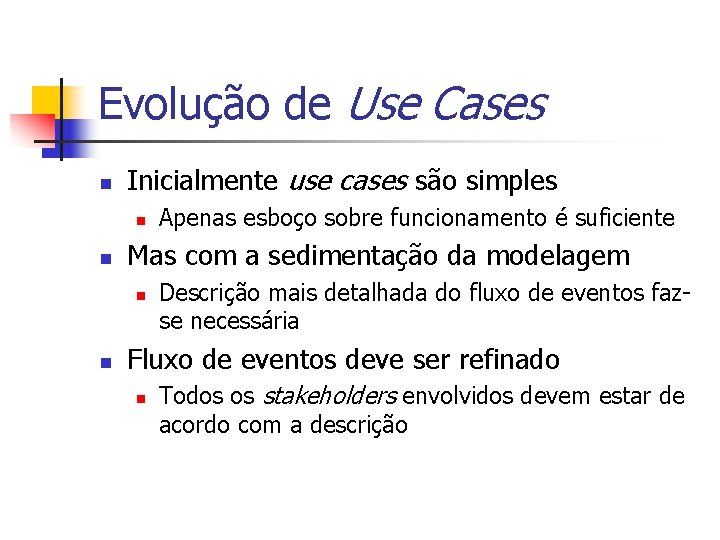 Evolução de Use Cases

- Inicialmente use cases são simples
  - Apenas esboço sobre funcionamento é suficiente
- Mas com a sedimentação da modelagem
  - Descrição mais detalhada do fluxo de eventos faz-se necessária
- Fluxo de eventos deve ser refinado
  - Todos os stakeholders envolvidos devem estar de acordo com a descrição